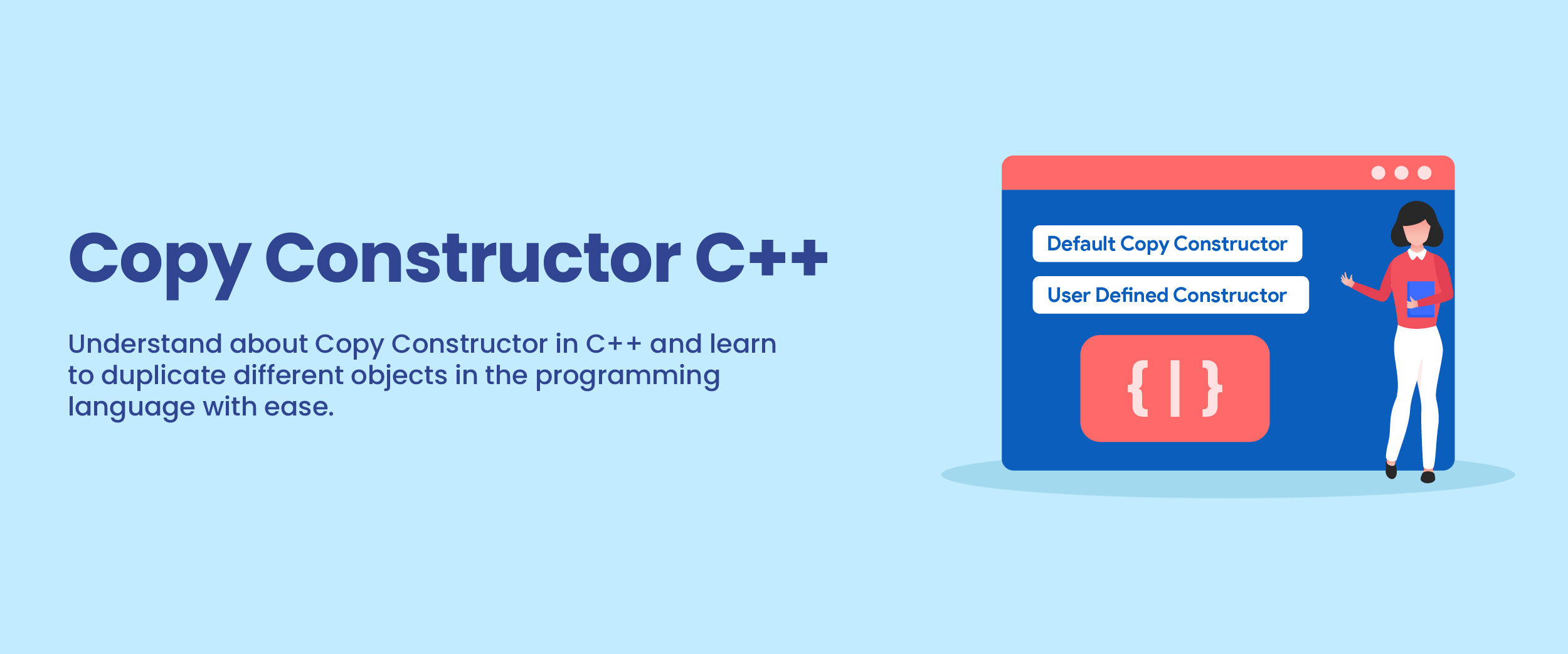 Copy Constructor C++

Understand about Copy Constructor in C++ and learn to duplicate different objects in the programming language with ease.

Default Copy Constructor

User Defined Constructor

{ | }